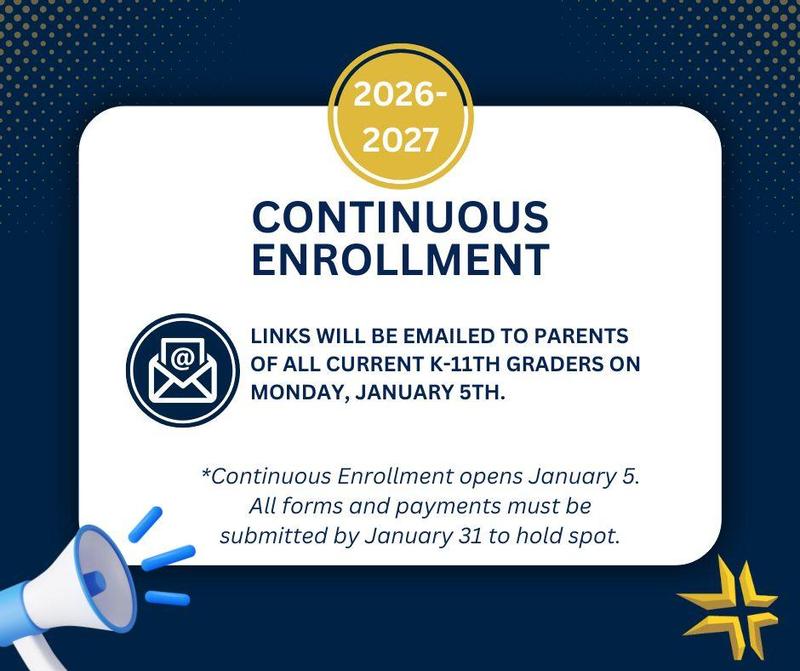 2026-2027

CONTINUOUS ENROLLMENT

@

LINKS WILL BE EMAILED TO PARENTS OF ALL CURRENT K-11TH GRADERS ON MONDAY, JANUARY 5TH.

*Continuous Enrollment opens January 5. All forms and payments must be submitted by January 31 to hold spot.